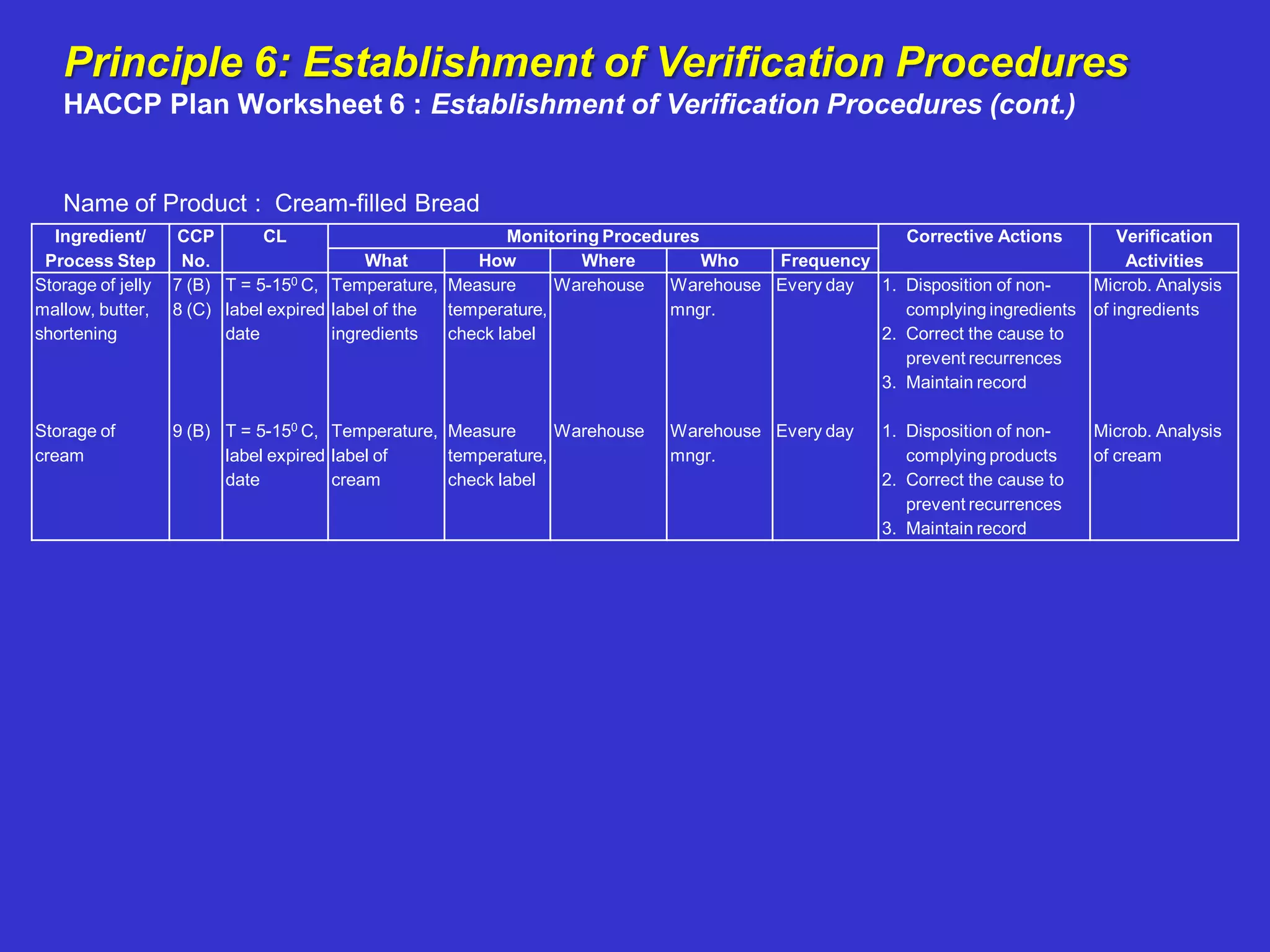 Principle 6: Establishment of Verification Procedures
HACCP Plan Worksheet 6 : Establishment of Verification Procedures (cont.)

Name of Product : Cream-filled Bread

| Ingredient/ Process Step | CCP No. | CL | Monitoring Procedures: What | How | Where | Who | Frequency | Corrective Actions | Verification Activities |
|---|---|---|---|---|---|---|---|---|---|
| Storage of jelly mallow, butter, shortening | 7 (B) 8 (C) | T = 5-15$^0$ C, label expired date | Temperature, label of the ingredients | Measure temperature, check label | Warehouse | Warehouse mngr. | Every day | 1. Disposition of non-complying ingredients 2. Correct the cause to prevent recurrences 3. Maintain record | Microb. Analysis of ingredients |
| Storage of cream | 9 (B) | T = 5-15$^0$ C, label expired date | Temperature, label of cream | Measure temperature, check label | Warehouse | Warehouse mngr. | Every day | 1. Disposition of non-complying products 2. Correct the cause to prevent recurrences 3. Maintain record | Microb. Analysis of cream |